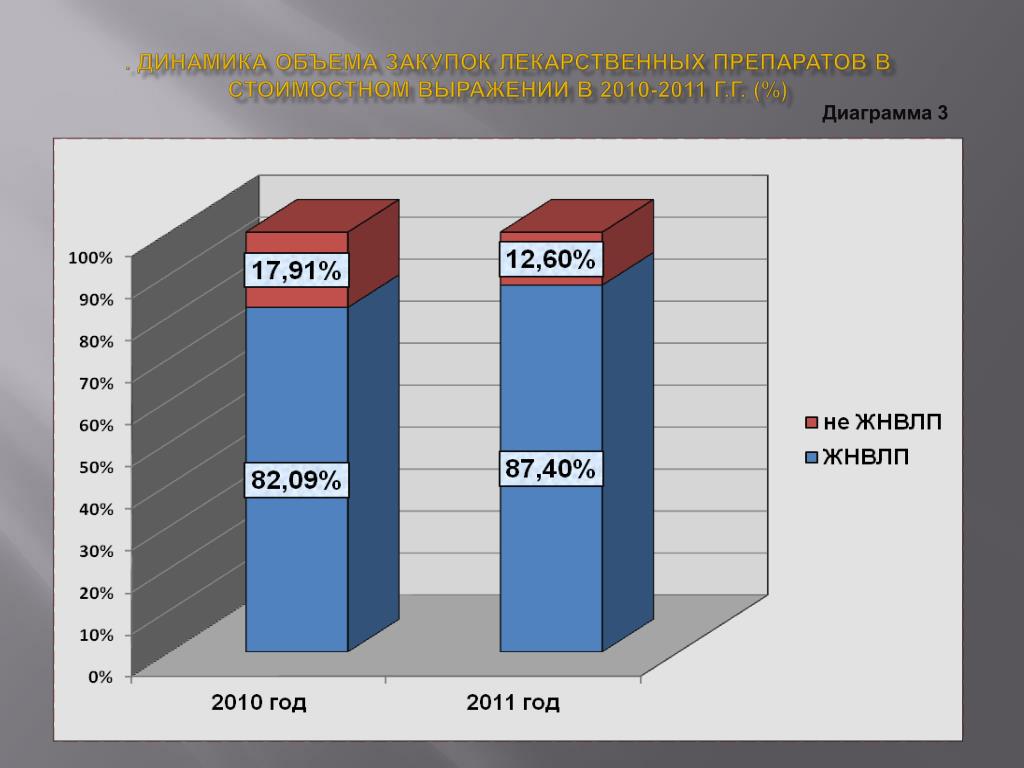 . ДИНАМИКА ОБЪЕМА ЗАКУПОК ЛЕКАРСТВЕННЫХ ПРЕПАРАТОВ В СТОИМОСТНОМ ВЫРАЖЕНИИ В 2010-2011 Г.Г. (%)

Диаграмма 3

100%
90%
80%
70%
60%
50%
40%
30%
20%
10%
0%

17,91%
82,09%
12,60%
87,40%

2010 год
2011 год

не ЖНВЛП
ЖНВЛП